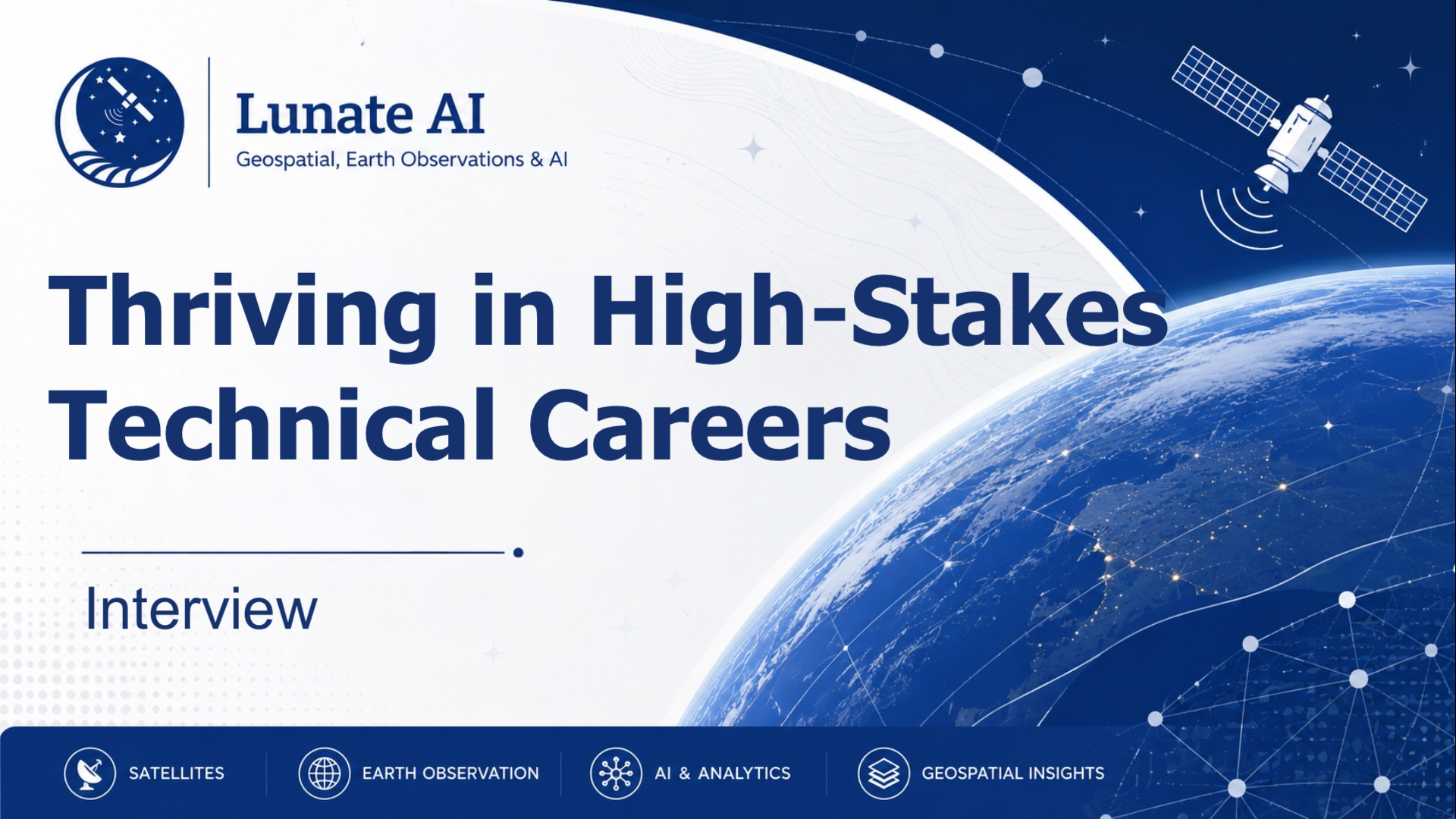 Lunate AI
Geospatial, Earth Observations & AI

Thriving in High-Stakes Technical Careers

Interview

SATELLITES
EARTH OBSERVATION
AI & ANALYTICS
GEOSPATIAL INSIGHTS